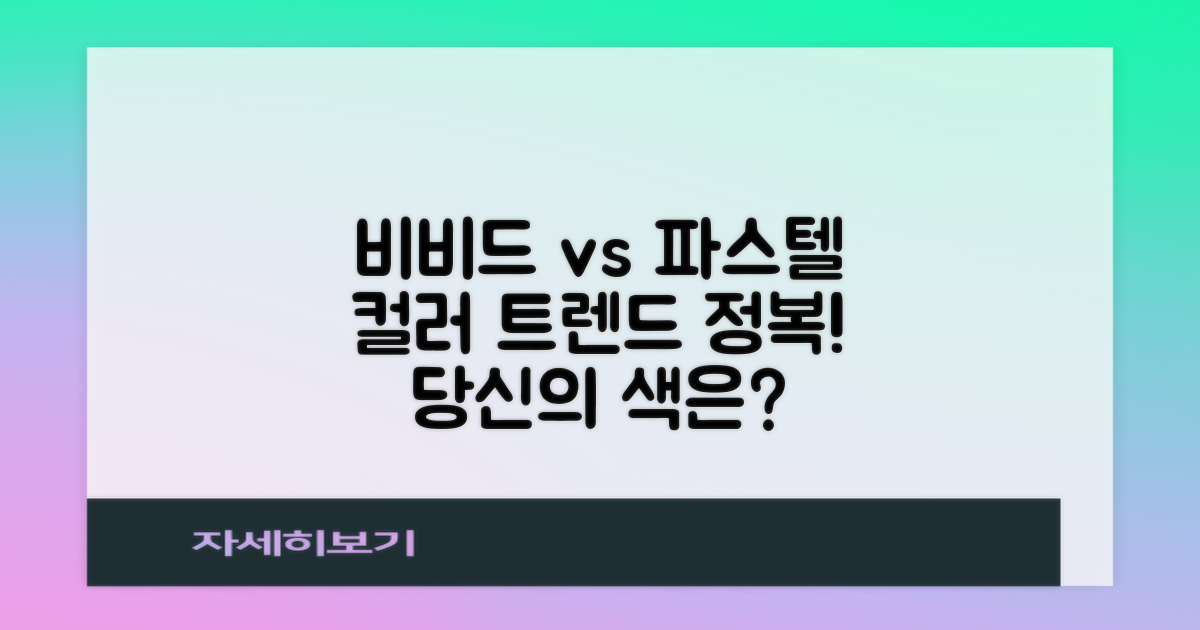 비비드 vs 파스텔
컬러 트렌드 정복!
당신의 색은?

자세히보기